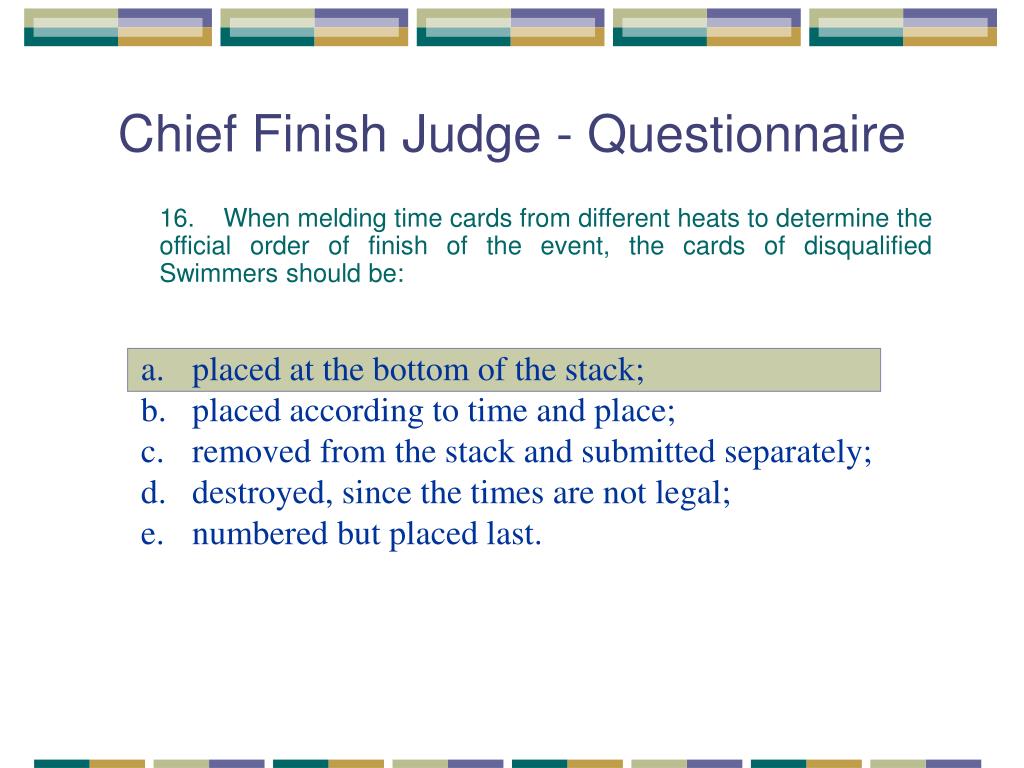 Chief Finish Judge - Questionnaire

16. When melding time cards from different heats to determine the official order of finish of the event, the cards of disqualified Swimmers should be:

a. placed at the bottom of the stack;
b. placed according to time and place;
c. removed from the stack and submitted separately;
d. destroyed, since the times are not legal;
e. numbered but placed last.